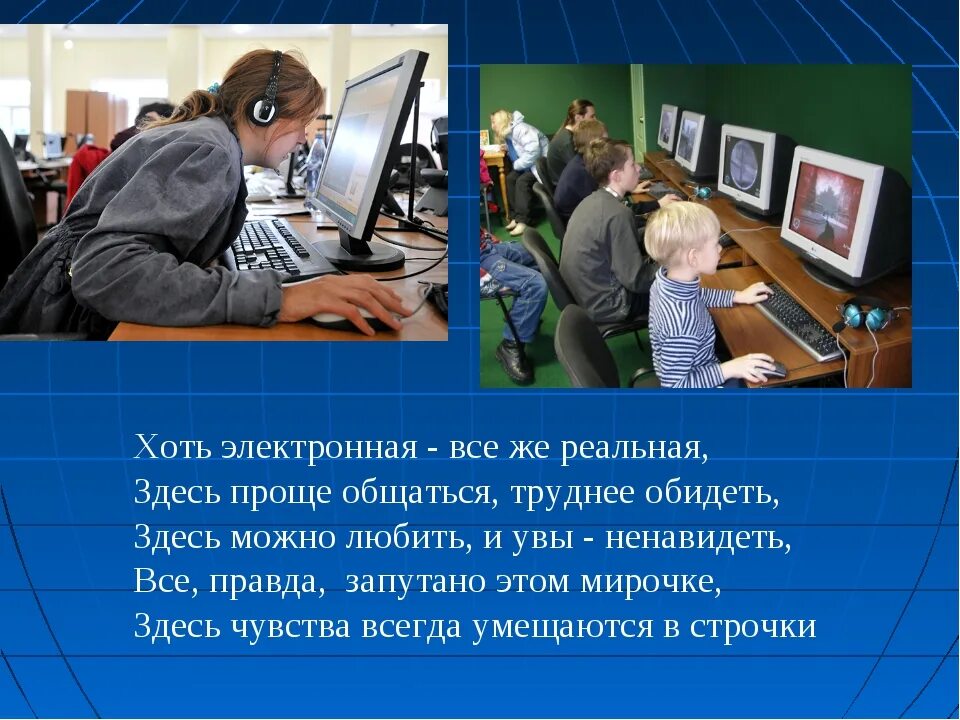 Хоть электронная - все же реальная,
Здесь проще общаться, труднее обидеть,
Здесь можно любить, и увы - ненавидеть,
Все, правда,  запутано этом мирочке,
Здесь чувства всегда умещаются в строчки